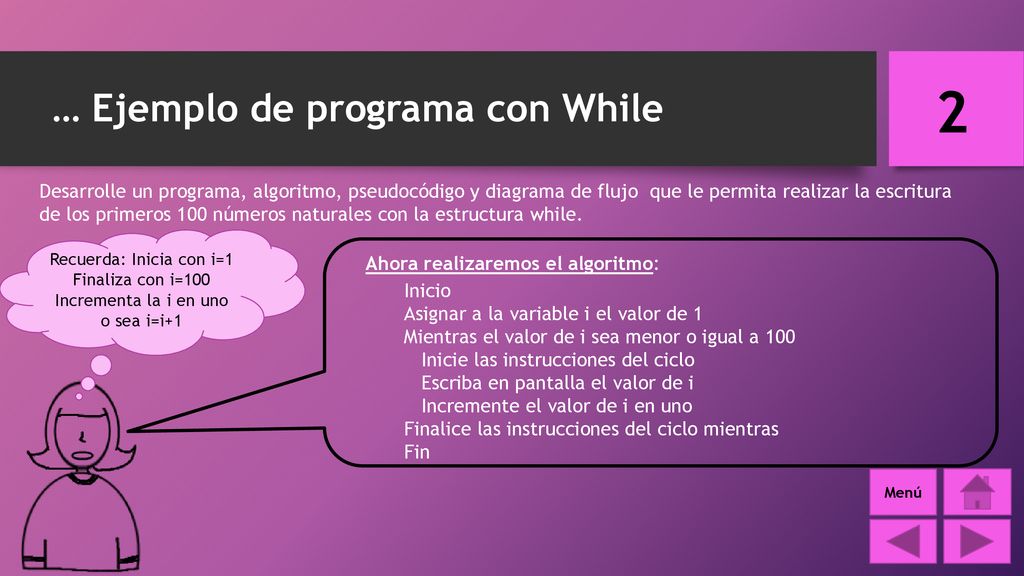 … Ejemplo de programa con While

2

Desarrolle un programa, algoritmo, pseudocódigo y diagrama de flujo que le permita realizar la escritura de los primeros 100 números naturales con la estructura while.

Recuerda: Inicia con i=1
Finaliza con i=100
Incrementa la i en uno
o sea i=i+1

Ahora realizaremos el algoritmo:
Inicio
Asignar a la variable i el valor de 1
Mientras el valor de i sea menor o igual a 100
Inicie las instrucciones del ciclo
Escriba en pantalla el valor de i
Incremente el valor de i en uno
Finalice las instrucciones del ciclo mientras
Fin

Menú